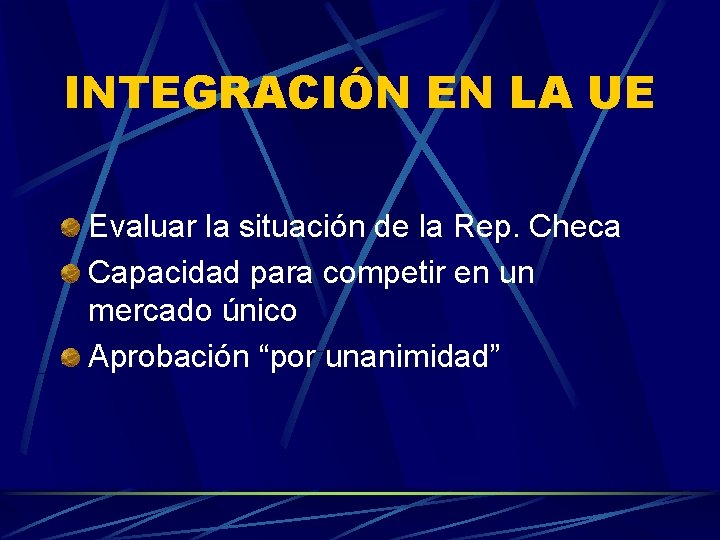 INTEGRACIÓN EN LA UE

Evaluar la situación de la Rep. Checa

Capacidad para competir en un mercado único

Aprobación “por unanimidad”